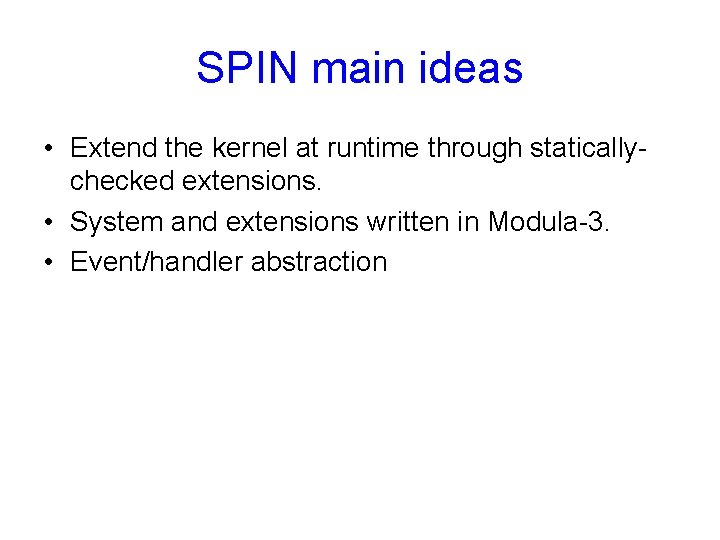 SPIN main ideas

• Extend the kernel at runtime through statically-checked extensions.
• System and extensions written in Modula-3.
• Event/handler abstraction